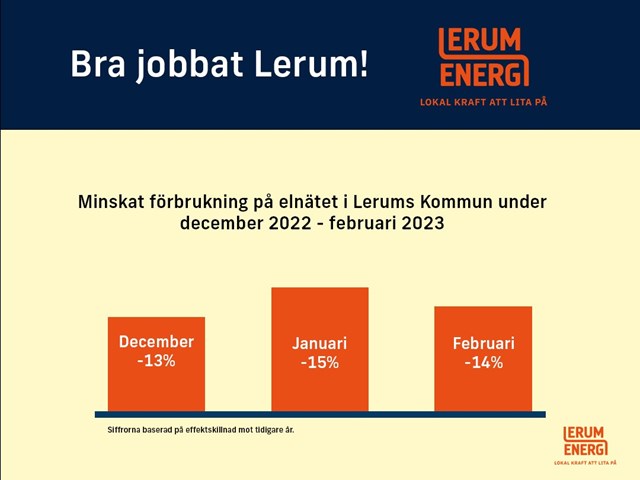 Bra jobbat Lerum!

LERUM ENERGI
LOKAL KRAFT ATT LITA PÅ

Minskat förbrukning på elnätet i Lerums Kommun under december 2022 - februari 2023

December -13%

Januari -15%

Februari -14%

Siffrorna baserad på effektskillnad mot tidigare år.

LERUM ENERGI
LOKAL KRAFT ATT LITA PÅ